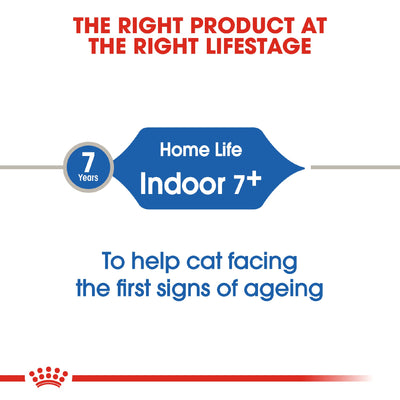 THE RIGHT PRODUCT AT THE RIGHT LIFESTAGE

7 Years

Home Life
Indoor 7+

To help cat facing the first signs of ageing